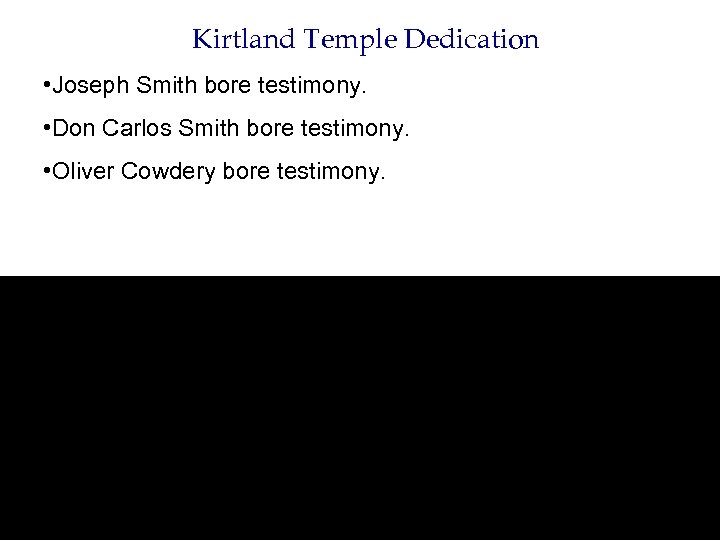 Kirtland Temple Dedication

•Joseph Smith bore testimony.

•Don Carlos Smith bore testimony.

•Oliver Cowdery bore testimony.